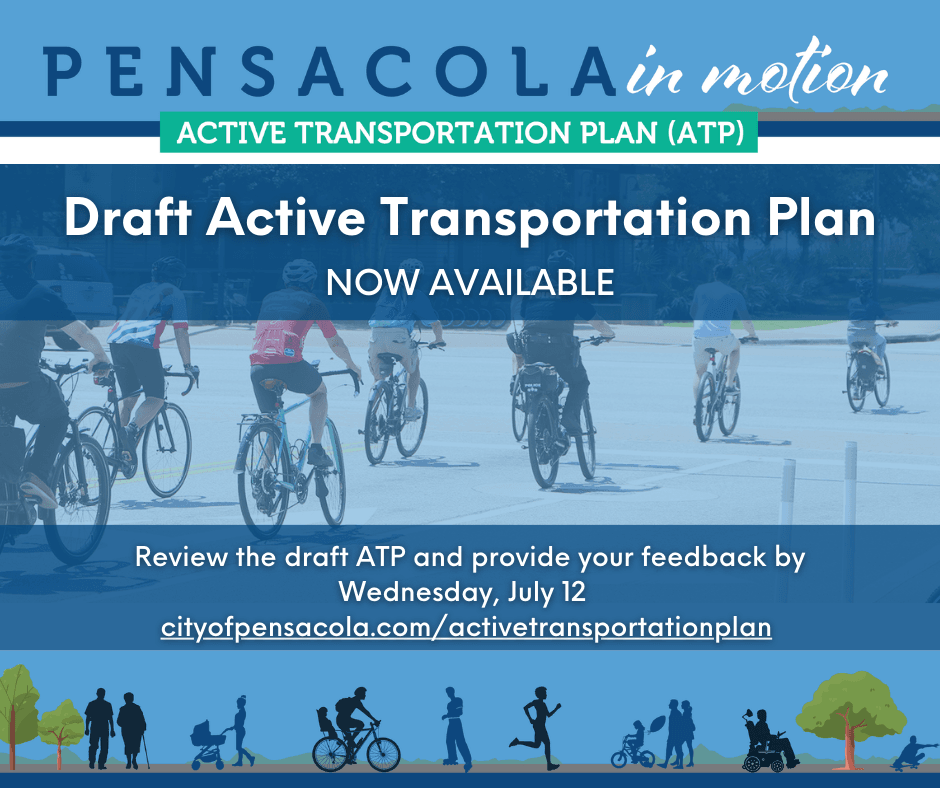 PENSACOLA in motion

ACTIVE TRANSPORTATION PLAN (ATP)

Draft Active Transportation Plan

NOW AVAILABLE

Review the draft ATP and provide your feedback by Wednesday, July 12

cityofpensacola.com/activetransportationplan